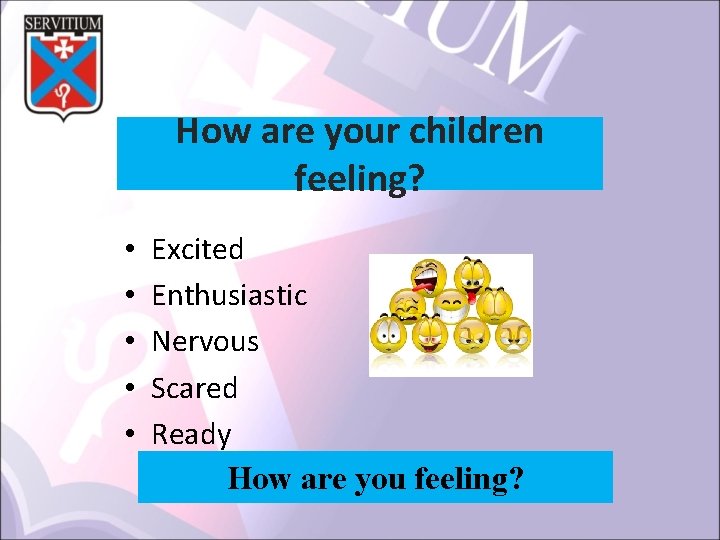 SERVITIUM

How are your children feeling?

• Excited
• Enthusiastic
• Nervous
• Scared
• Ready

How are you feeling?